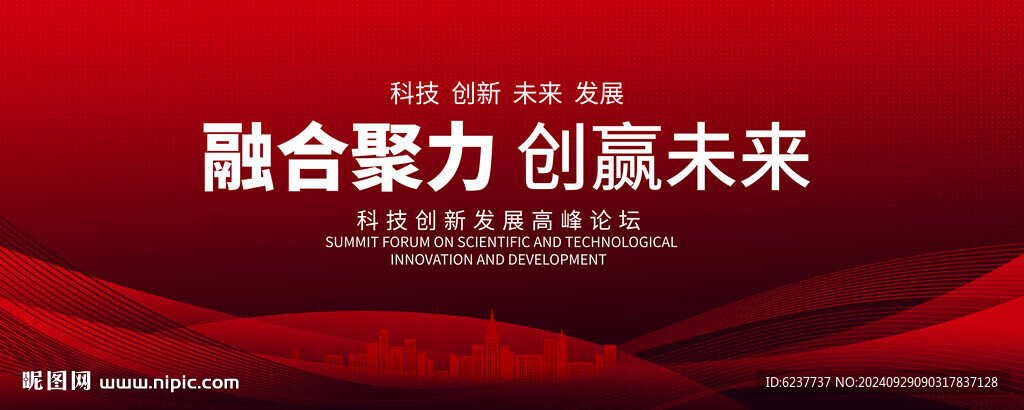 科技 创新 未来 发展

融合聚力 创赢未来

科技创新发展高峰论坛
SUMMIT FORUM ON SCIENTIFIC AND TECHNOLOGICAL INNOVATION AND DEVELOPMENT

昵图网 www.nipic.com

ID:6237737 NO:20240929090317837128